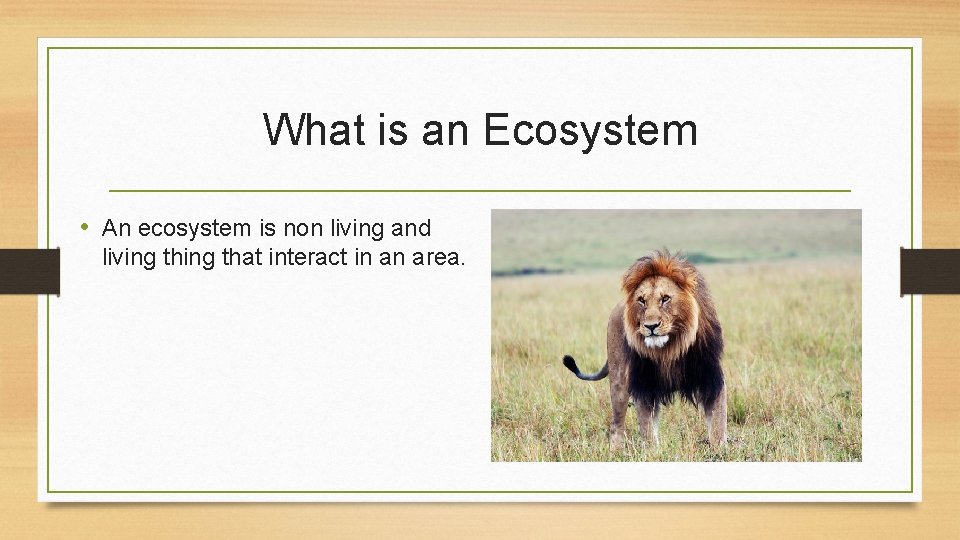 What is an Ecosystem

• An ecosystem is non living and living thing that interact in an area.